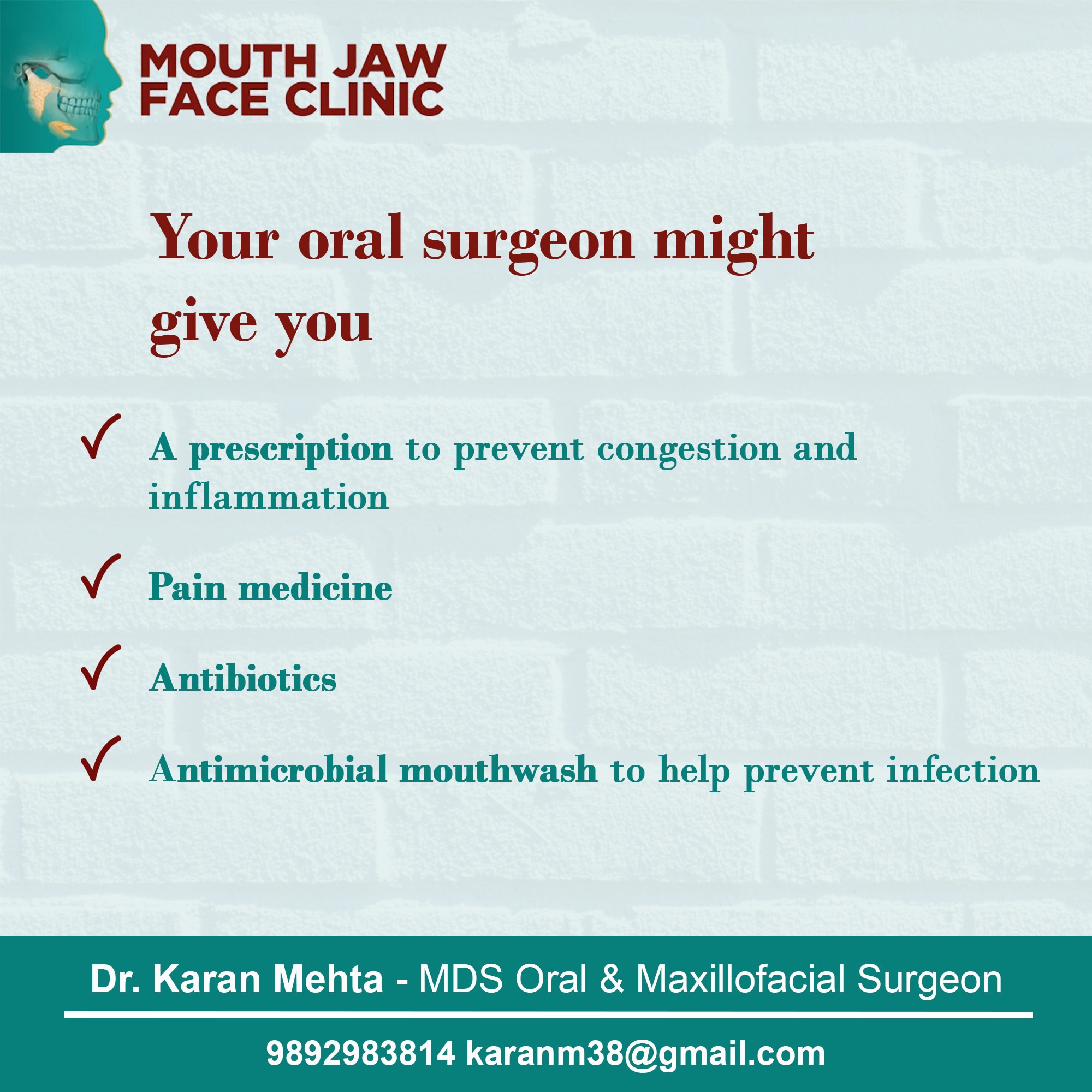 MOUTH JAW
FACE CLINIC

Your oral surgeon might give you

✓ A prescription to prevent congestion and inflammation

✓ Pain medicine

✓ Antibiotics

✓ Antimicrobial mouthwash to help prevent infection

Dr. Karan Mehta - MDS Oral & Maxillofacial Surgeon

9892983814 karanm38@gmail.com